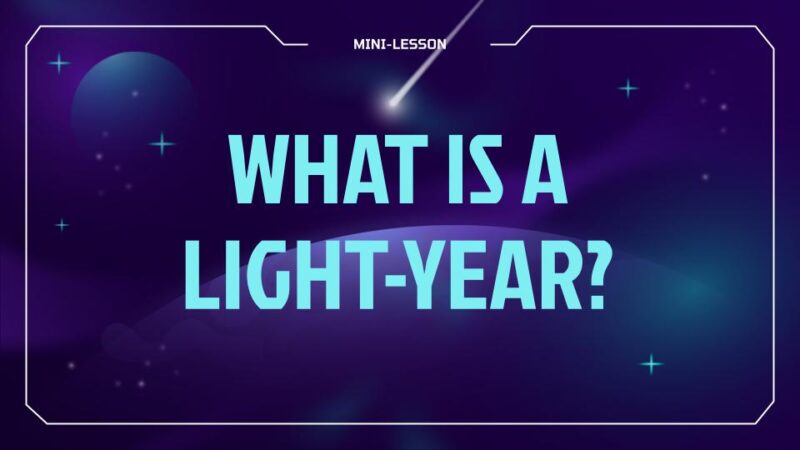 MINI-LESSON

WHAT IS A LIGHT-YEAR?